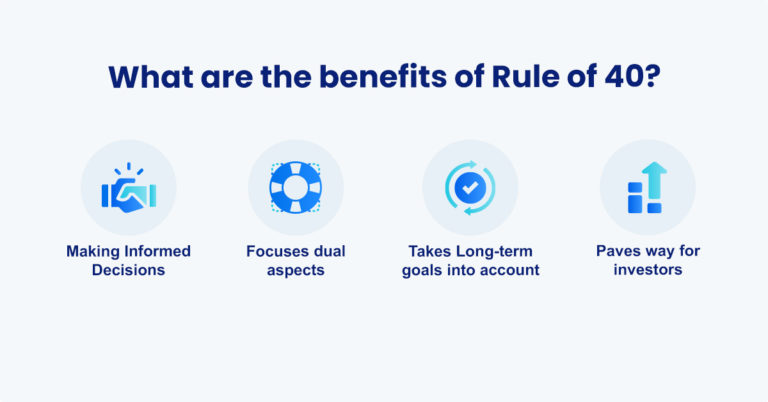 What are the benefits of Rule of 40?

Making Informed Decisions

Focuses dual aspects

Takes Long-term goals into account

Paves way for investors